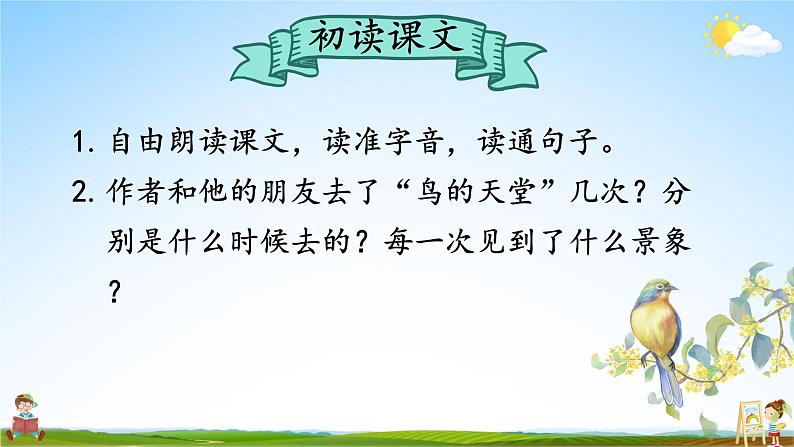 初读课文

1. 自由朗读课文，读准字音，读通句子。

2. 作者和他的朋友去了“鸟的天堂”几次？分别是什么时候去的？每一次见到了什么景象？